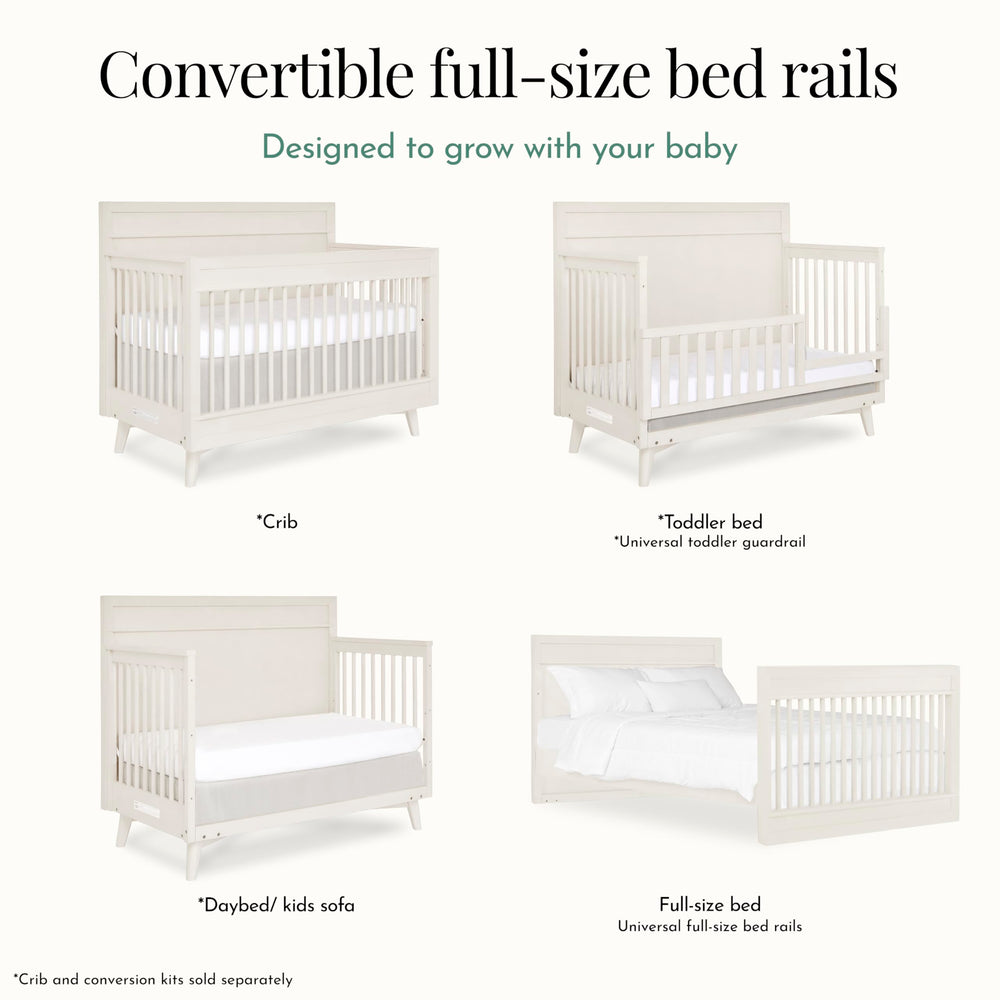 Convertible full-size bed rails

Designed to grow with your baby

*Crib

*Toddler bed
*Universal toddler guardrail

*Daybed/ kids sofa

Full-size bed
Universal full-size bed rails

*Crib and conversion kits sold separately